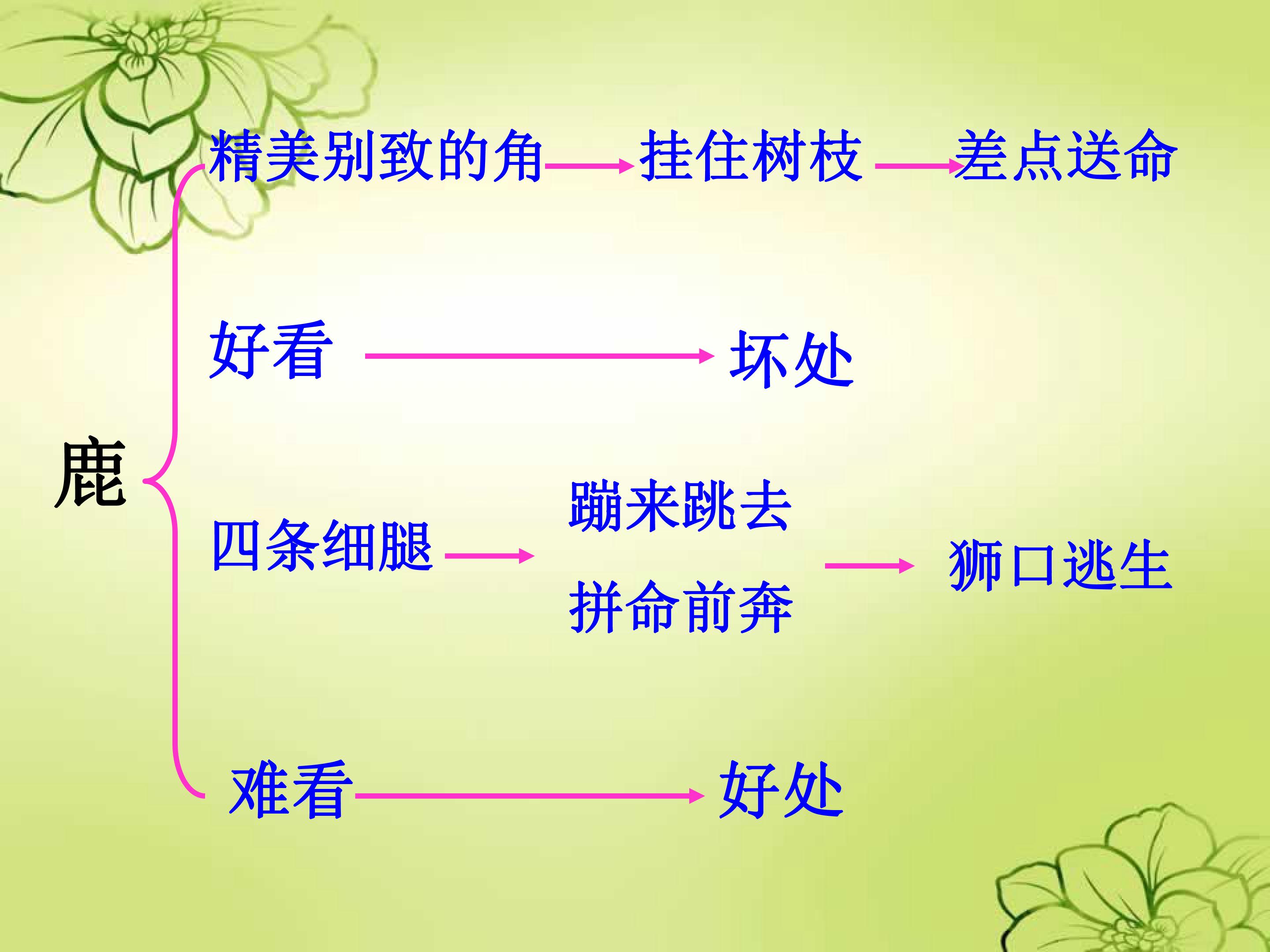 鹿

精美别致的角 → 挂住树枝 → 差点送命

好看 → 坏处

四条细腿 → 蹦来跳去
拼命前奔 → 狮口逃生

难看 → 好处